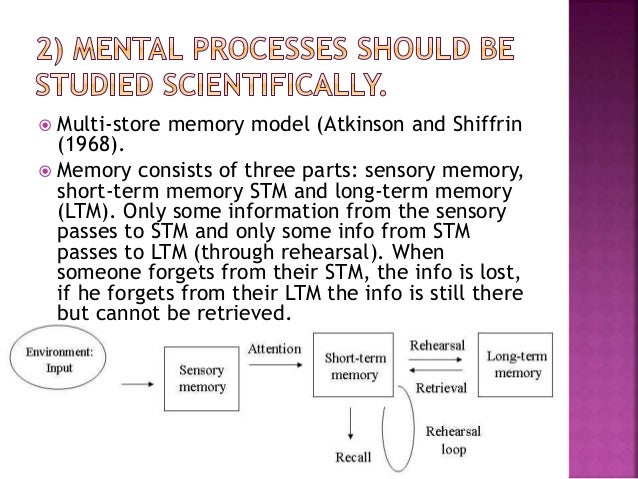 2) MENTAL PROCESSES SHOULD BE STUDIED SCIENTIFICALLY.

Multi-store memory model (Atkinson and Shiffrin (1968).

Memory consists of three parts: sensory memory, short-term memory STM and long-term memory (LTM). Only some information from the sensory passes to STM and only some info from STM passes to LTM (through rehearsal). When someone forgets from their STM, the info is lost, if he forgets from their LTM the info is still there but cannot be retrieved.

Environment: Input

Sensory memory

Attention

Short-term memory

Rehearsal

Retrieval

Long-term memory

Recall

Rehearsal loop